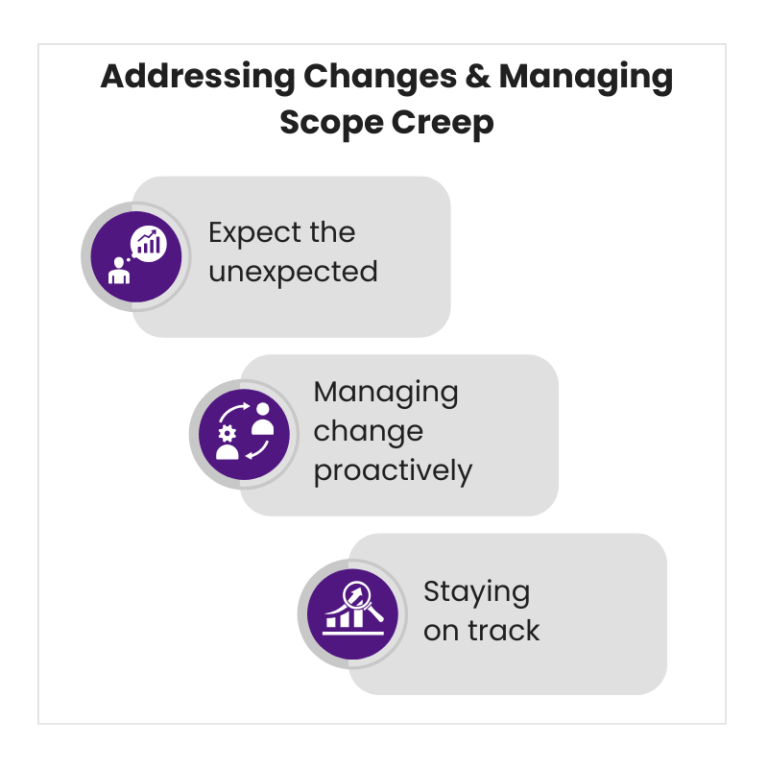 Addressing Changes & Managing Scope Creep

Expect the unexpected

Managing change proactively

Staying on track